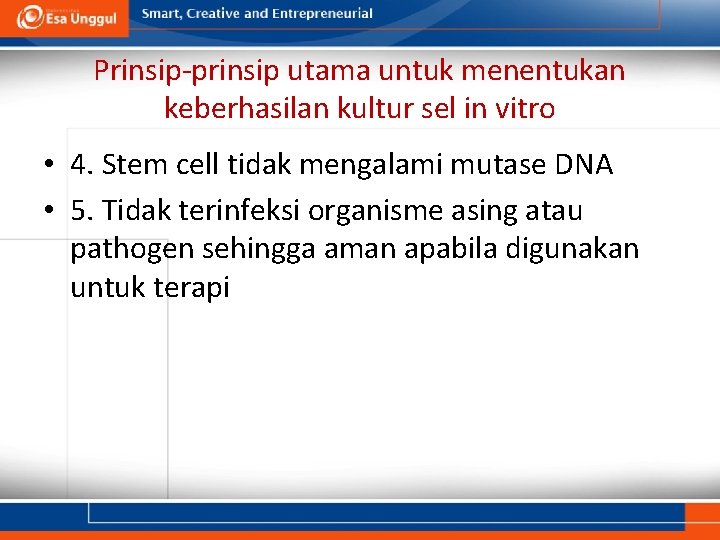 Esa Unggul

Smart, Creative and Entrepreneurial

Prinsip-prinsip utama untuk menentukan keberhasilan kultur sel in vitro

• 4. Stem cell tidak mengalami mutase DNA
• 5. Tidak terinfeksi organisme asing atau pathogen sehingga aman apabila digunakan untuk terapi